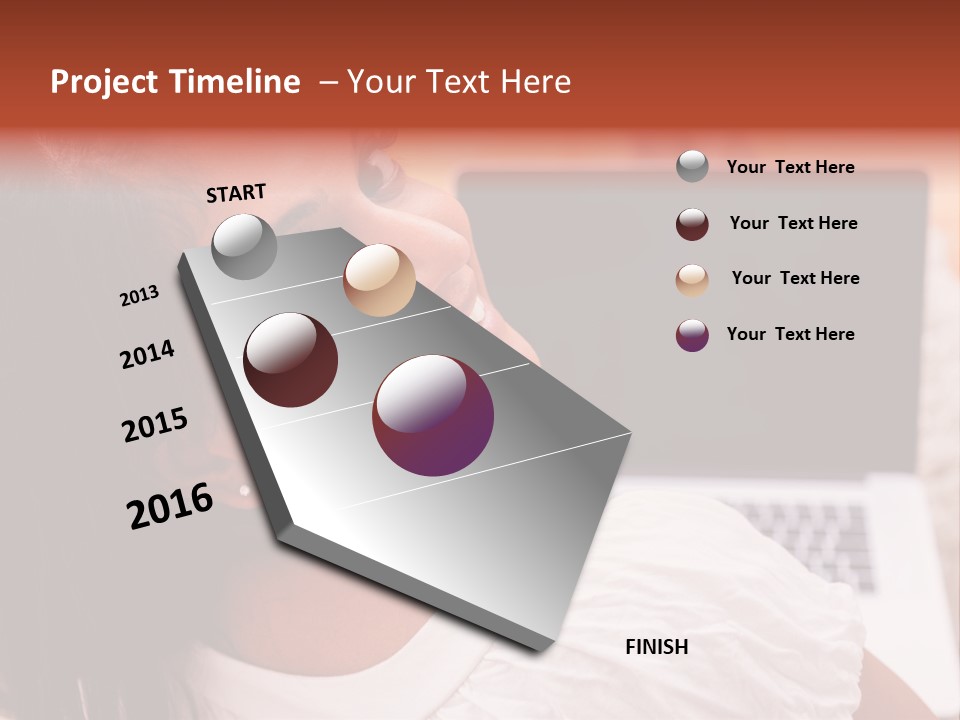 Project Timeline – Your Text Here

START

2013

2014

2015

2016

FINISH

Your Text Here

Your Text Here

Your Text Here

Your Text Here